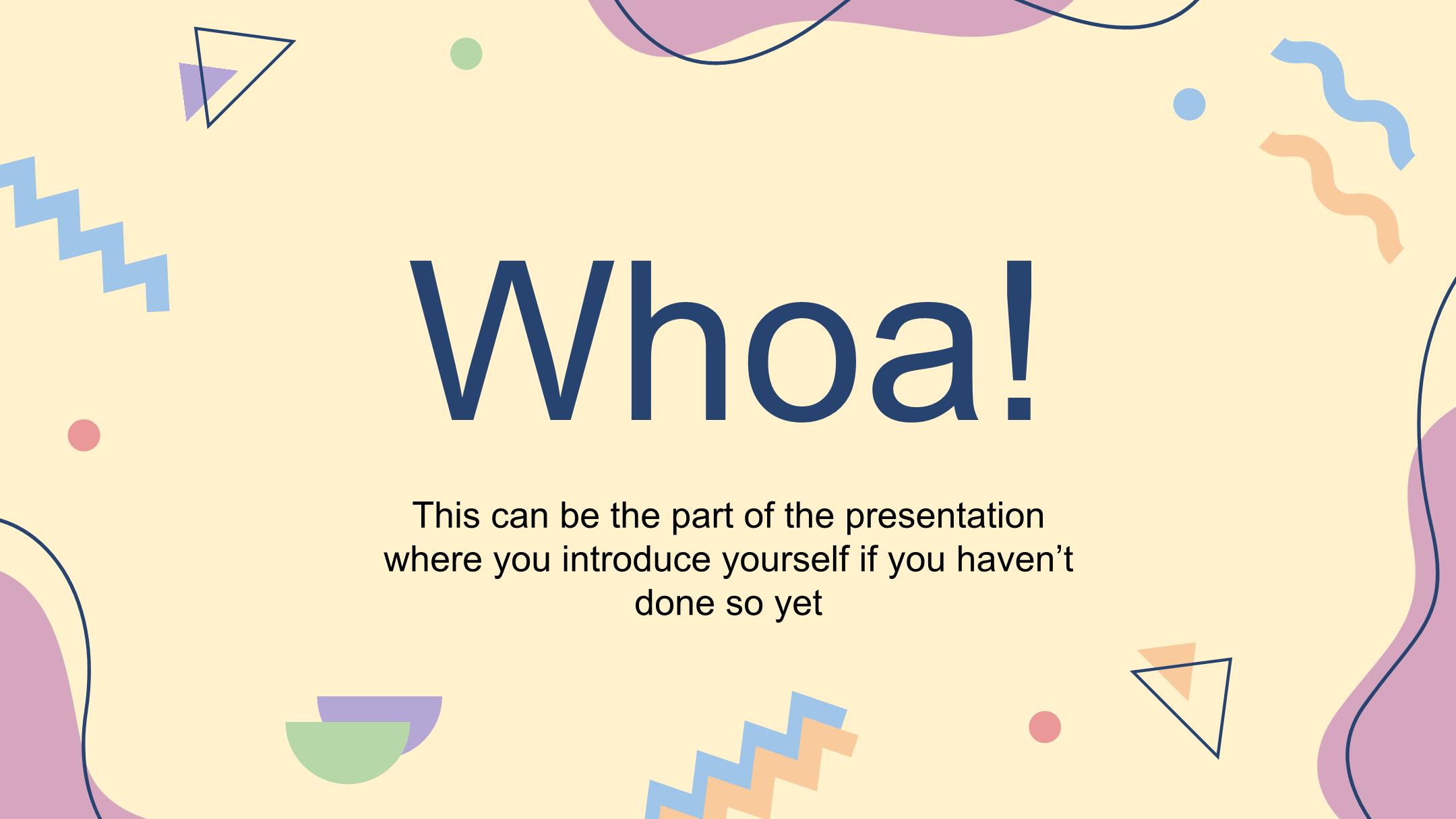 Whoa!

This can be the part of the presentation where you introduce yourself if you haven’t done so yet